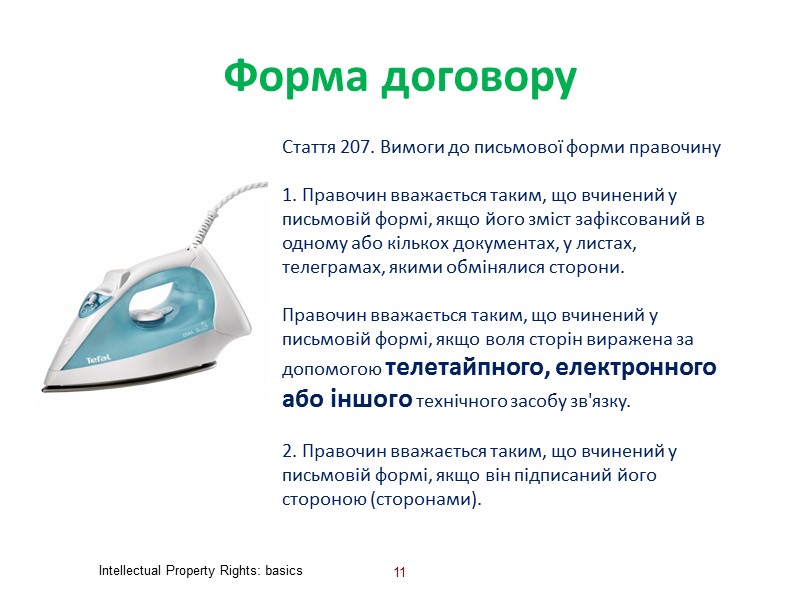 Форма договору

Стаття 207. Вимоги до письмової форми правочину

1. Правочин вважається таким, що вчинений у письмовій формі, якщо його зміст зафіксований в одному або кількох документах, у листах, телеграмах, якими обмінялися сторони.

Правочин вважається таким, що вчинений у письмовій формі, якщо воля сторін виражена за допомогою телетайпного, електронного або іншого технічного засобу зв'язку.

2. Правочин вважається таким, що вчинений у письмовій формі, якщо він підписаний його стороною (сторонами).

Tefal

Intellectual Property Rights: basics

11